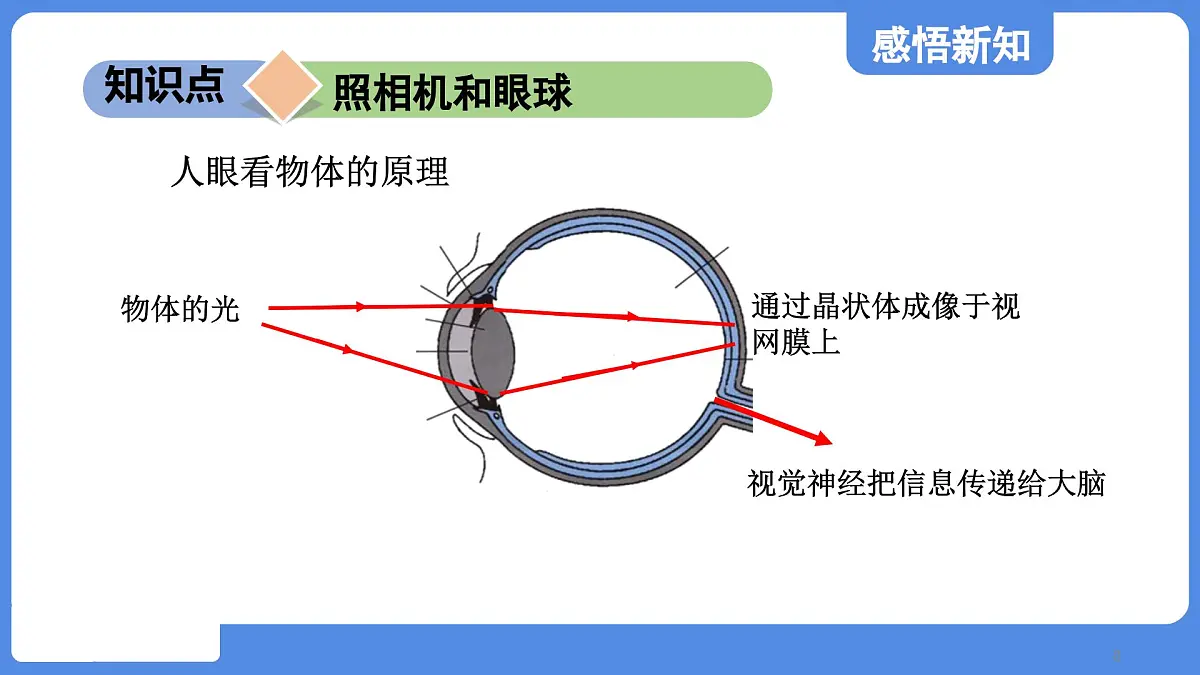 感悟新知

知识点 照相机和眼球

人眼看物体的原理

物体的光

通过晶状体成像于视网膜上

视觉神经把信息传递给大脑